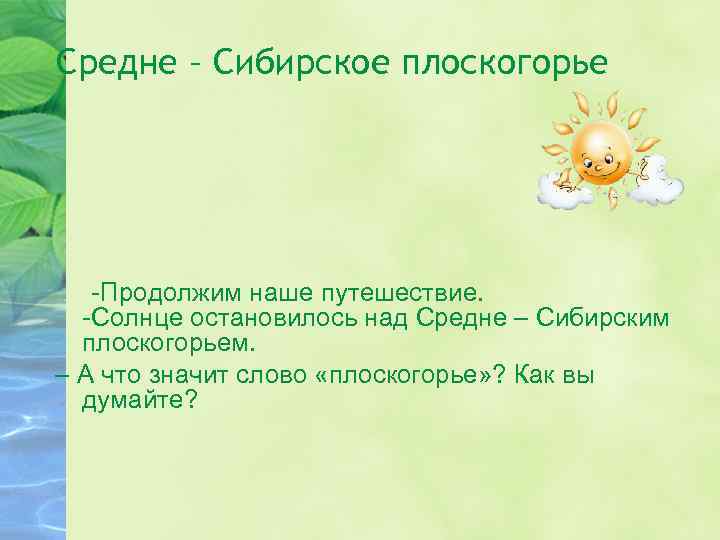 Средне – Сибирское плоскогорье

-Продолжим наше путешествие.
-Солнце остановилось над Средне – Сибирским плоскогорьем.
– А что значит слово «плоскогорье»? Как вы думайте?